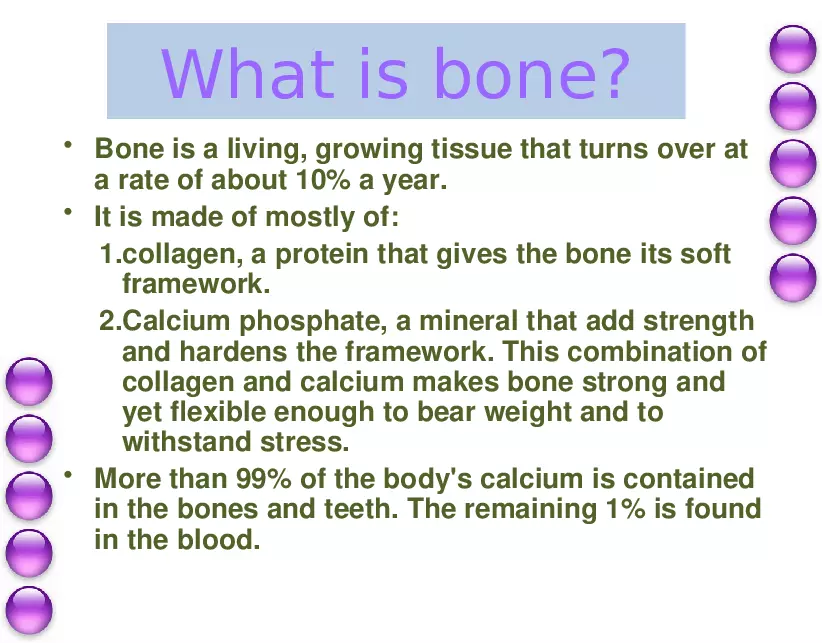 What is bone?

• Bone is a living, growing tissue that turns over at a rate of about 10% a year.

• It is made of mostly of:

1.collagen, a protein that gives the bone its soft framework.

2.Calcium phosphate, a mineral that add strength and hardens the framework. This combination of collagen and calcium makes bone strong and yet flexible enough to bear weight and to withstand stress.

• More than 99% of the body's calcium is contained in the bones and teeth. The remaining 1% is found in the blood.